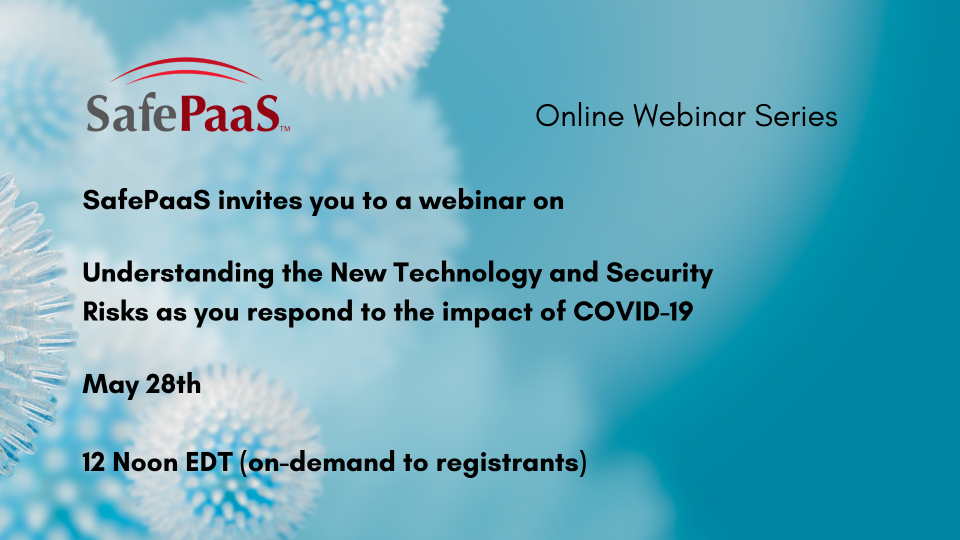 SafePaaS™

Online Webinar Series

SafePaaS invites you to a webinar on

Understanding the New Technology and Security Risks as you respond to the impact of COVID-19

May 28th

12 Noon EDT (on-demand to registrants)